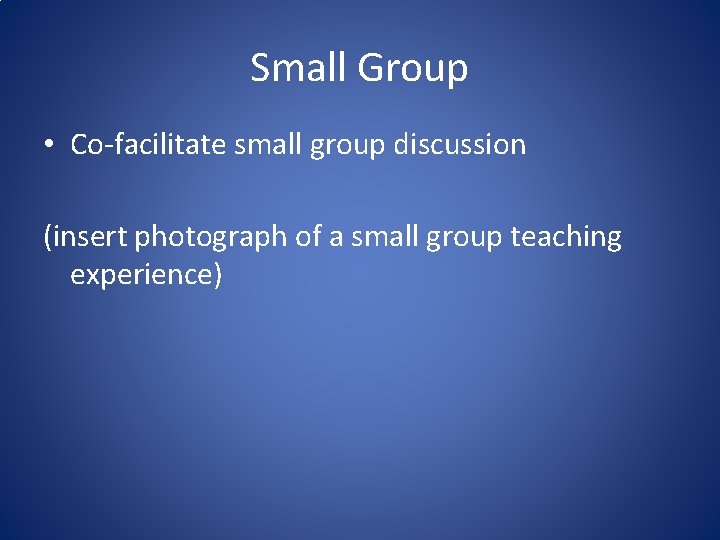 Small Group

• Co-facilitate small group discussion

(insert photograph of a small group teaching experience)